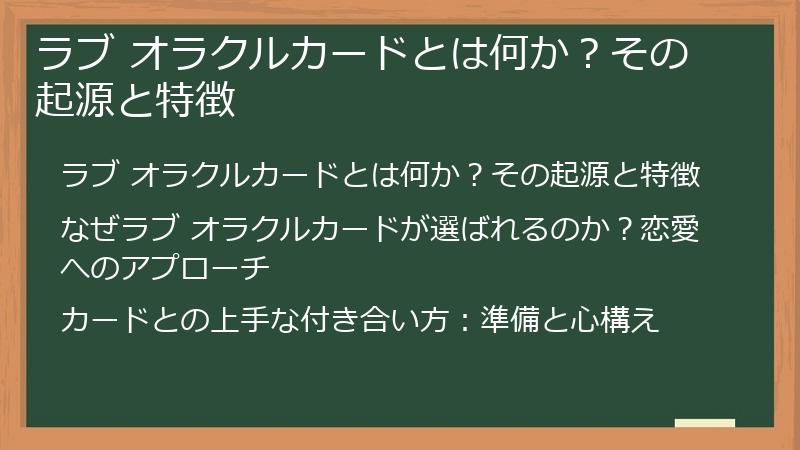 ラブ オラクルカードとは何か？その起源と特徴

ラブ オラクルカードとは何か？その起源と特徴

なぜラブ オラクルカードが選ばれるのか？恋愛へのアプローチ

カードとの上手な付き合い方：準備と心構え